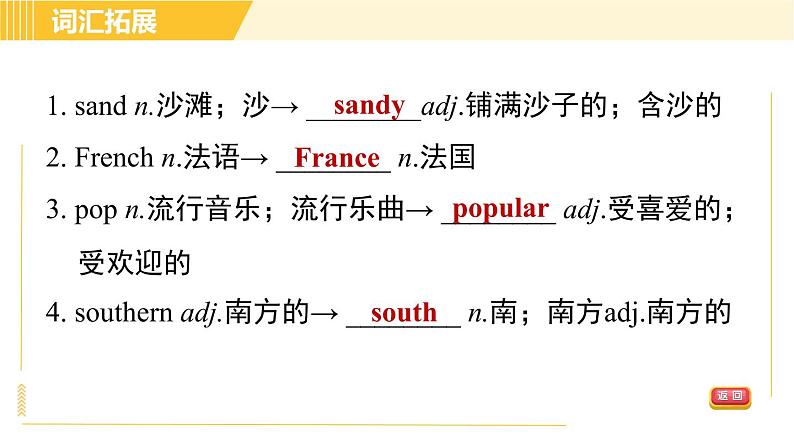 词汇拓展

1. sand n.沙滩；沙→ sandy adj.铺满沙子的；含沙的

2. French n.法语→ France n.法国

3. pop n.流行音乐；流行乐曲→ popular adj.受喜爱的；受欢迎的

4. southern adj.南方的→ south n.南；南方adj.南方的

返回